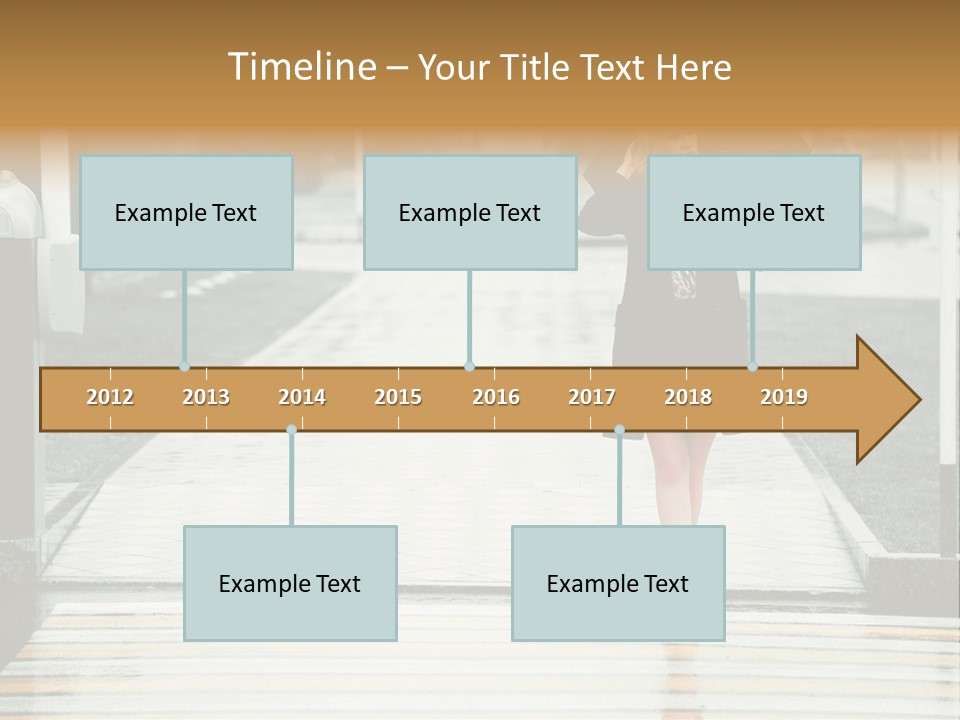 Timeline – Your Title Text Here

Example Text

Example Text

Example Text

2012 2013 2014 2015 2016 2017 2018 2019

Example Text

Example Text